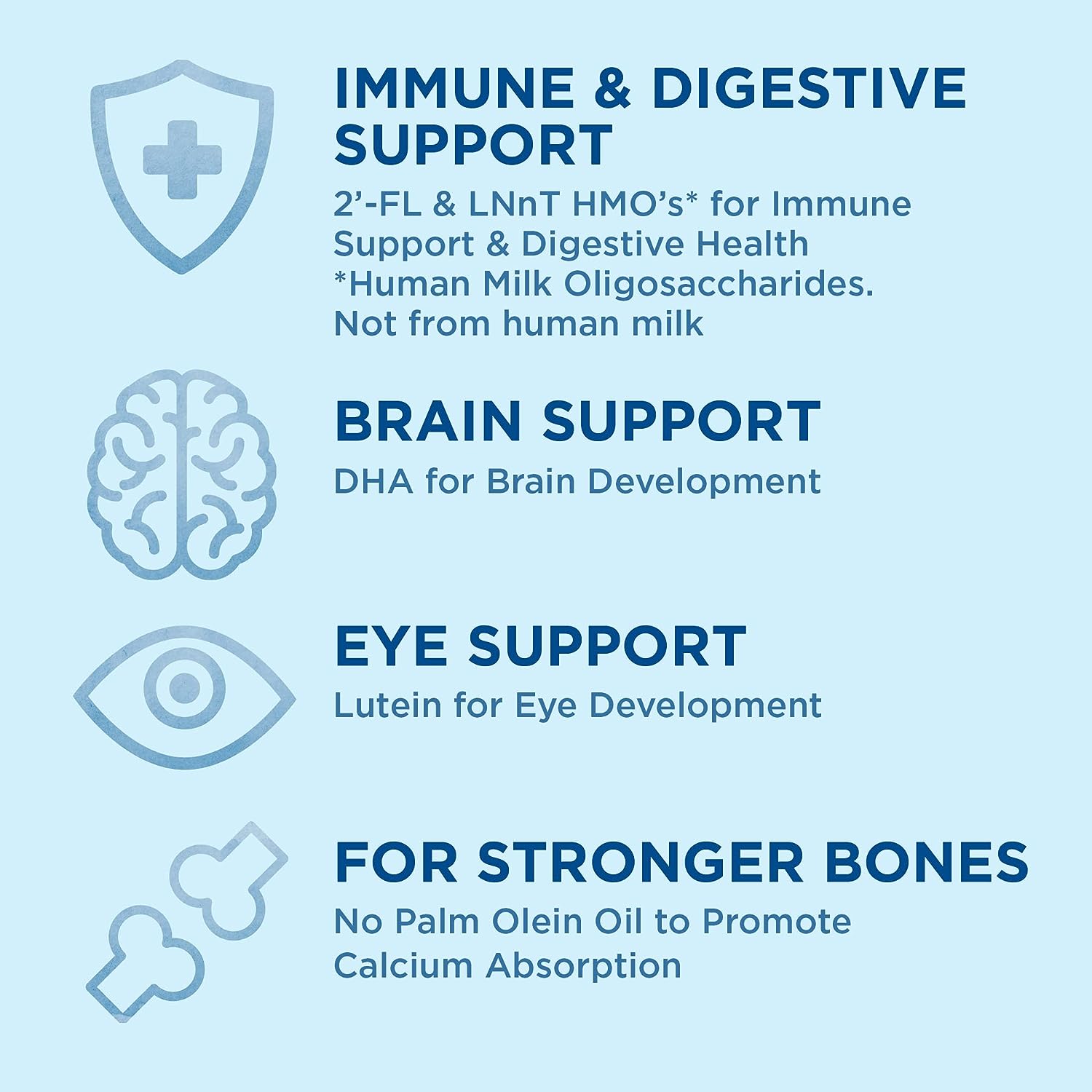 IMMUNE & DIGESTIVE SUPPORT

2’-FL & LNnT HMO’s* for Immune Support & Digestive Health
*Human Milk Oligosaccharides. Not from human milk

BRAIN SUPPORT

DHA for Brain Development

EYE SUPPORT

Lutein for Eye Development

FOR STRONGER BONES

No Palm Olein Oil to Promote Calcium Absorption